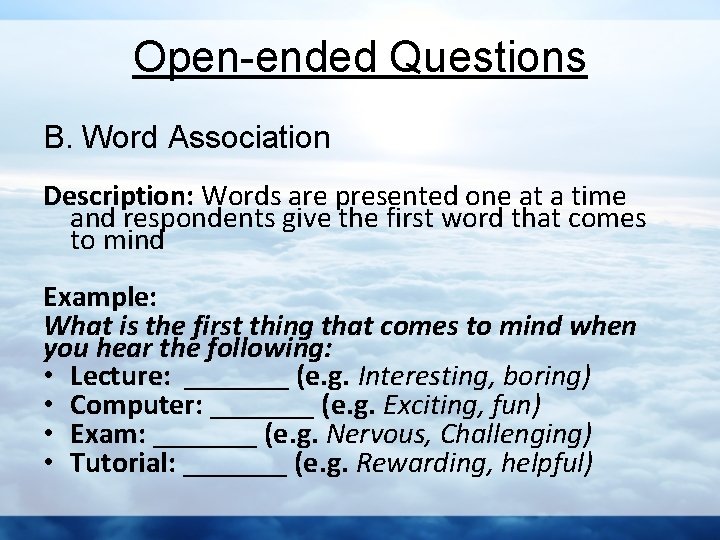 Open-ended Questions

B. Word Association

Description: Words are presented one at a time and respondents give the first word that comes to mind

Example:
What is the first thing that comes to mind when you hear the following:
• Lecture: ________ (e.g. Interesting, boring)
• Computer: ________ (e.g. Exciting, fun)
• Exam: ________ (e.g. Nervous, Challenging)
• Tutorial: ________ (e.g. Rewarding, helpful)